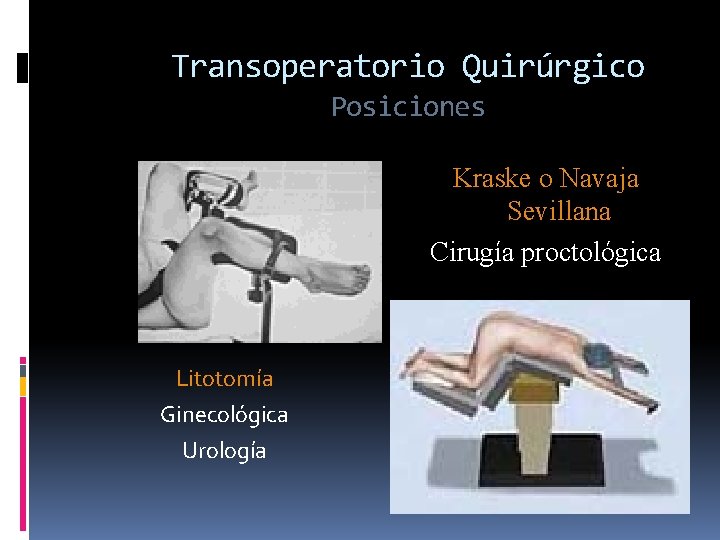 Transoperatorio Quirúrgico
Posiciones

Kraske o Navaja Sevillana
Cirugía proctológica

Litotomía
Ginecológica
Urología